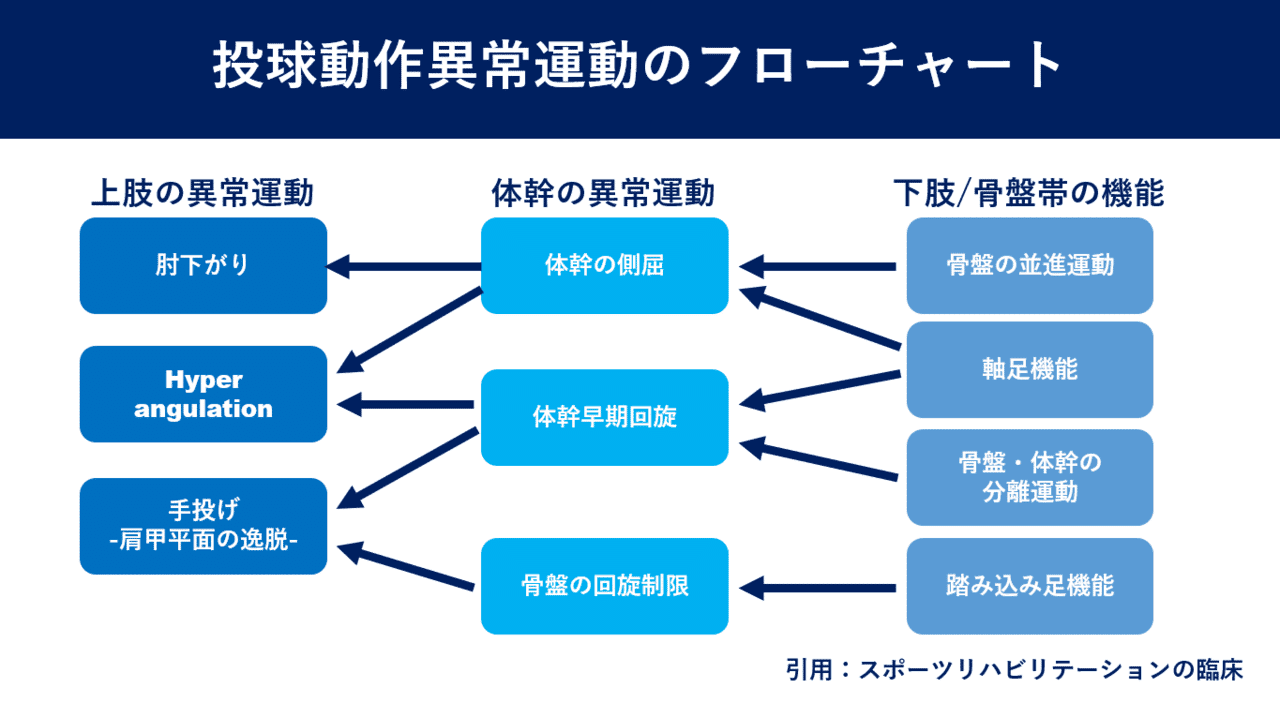 投球動作異常運動のフローチャート

上肢の異常運動

肘下がり

Hyper angulation

手投げ
-肩甲平面の逸脱-

体幹の異常運動

体幹の側屈

体幹早期回旋

骨盤の回旋制限

下肢/骨盤帯の機能

骨盤の並進運動

軸足機能

骨盤・体幹の分離運動

踏み込み足機能

引用：スポーツリハビリテーションの臨床